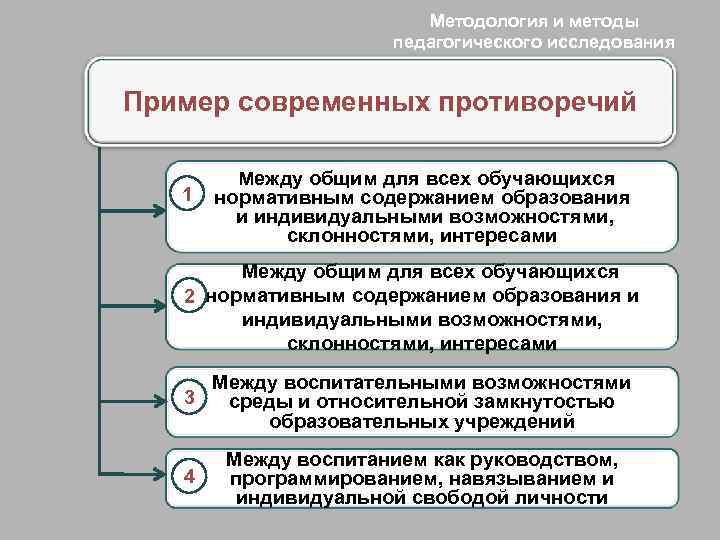 Методология и методы педагогического исследования

Пример современных противоречий

1 Между общим для всех обучающихся нормативным содержанием образования и индивидуальными возможностями, склонностями, интересами

2 Между общим для всех обучающихся нормативным содержанием образования и индивидуальными возможностями, склонностями, интересами

3 Между воспитательными возможностями среды и относительной замкнутостью образовательных учреждений

4 Между воспитанием как руководством, программированием, навязыванием и индивидуальной свободой личности